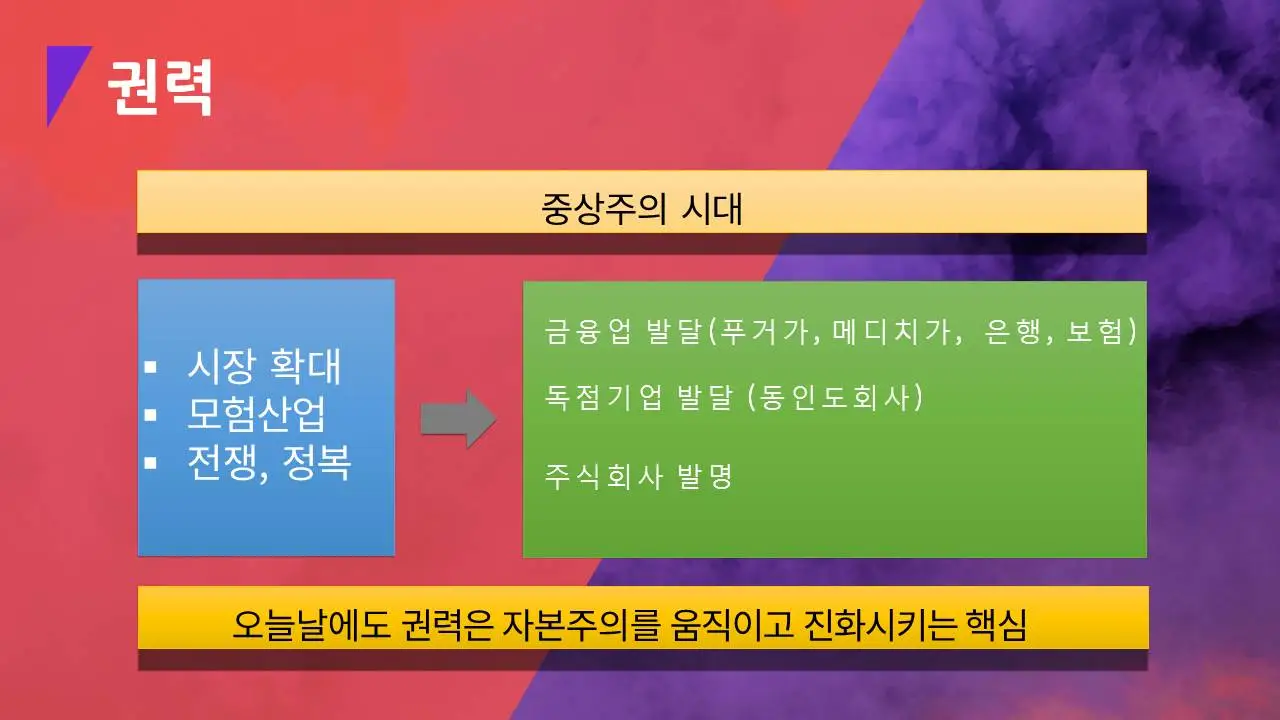 권력

중상주의 시대

▪ 시장 확대
▪ 모험산업
▪ 전쟁, 정복

금융업 발달(푸거가, 메디치가, 은행, 보험)

독점기업 발달 (동인도회사)

주식회사 발명

오늘날에도 권력은 자본주의를 움직이고 진화시키는 핵심